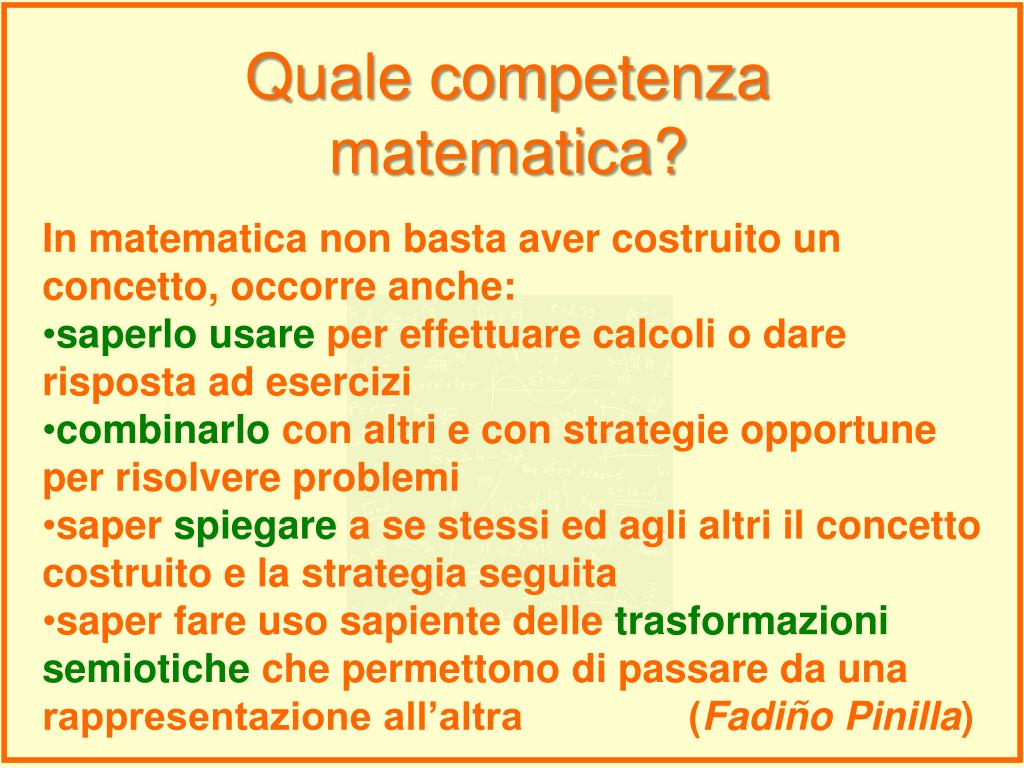 Quale competenza matematica?

In matematica non basta aver costruito un concetto, occorre anche:
•saperlo usare per effettuare calcoli o dare risposta ad esercizi
•combinarlo con altri e con strategie opportune per risolvere problemi
•saper spiegare a se stessi ed agli altri il concetto costruito e la strategia seguita
•saper fare uso sapiente delle trasformazioni semiotiche che permettono di passare da una rappresentazione all'altra (Fadiño Pinilla)